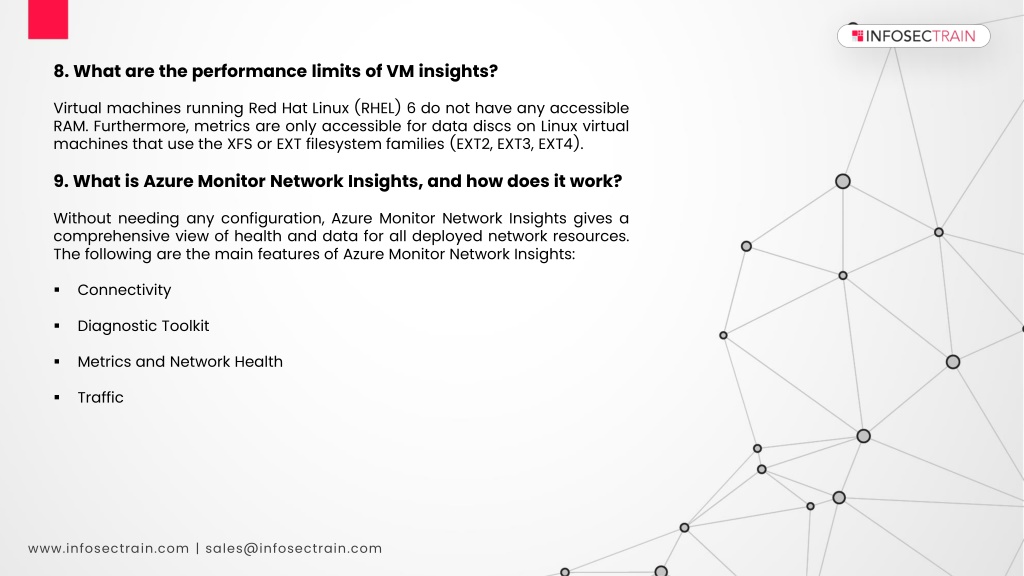 INFOSECTRAIN

8. What are the performance limits of VM insights?

Virtual machines running Red Hat Linux (RHEL) 6 do not have any accessible RAM. Furthermore, metrics are only accessible for data discs on Linux virtual machines that use the XFS or EXT filesystem families (EXT2, EXT3, EXT4).

9. What is Azure Monitor Network Insights, and how does it work?

Without needing any configuration, Azure Monitor Network Insights gives a comprehensive view of health and data for all deployed network resources. The following are the main features of Azure Monitor Network Insights:

▪ Connectivity

▪ Diagnostic Toolkit

▪ Metrics and Network Health

▪ Traffic

www.infosectrain.com | sales@infosectrain.com